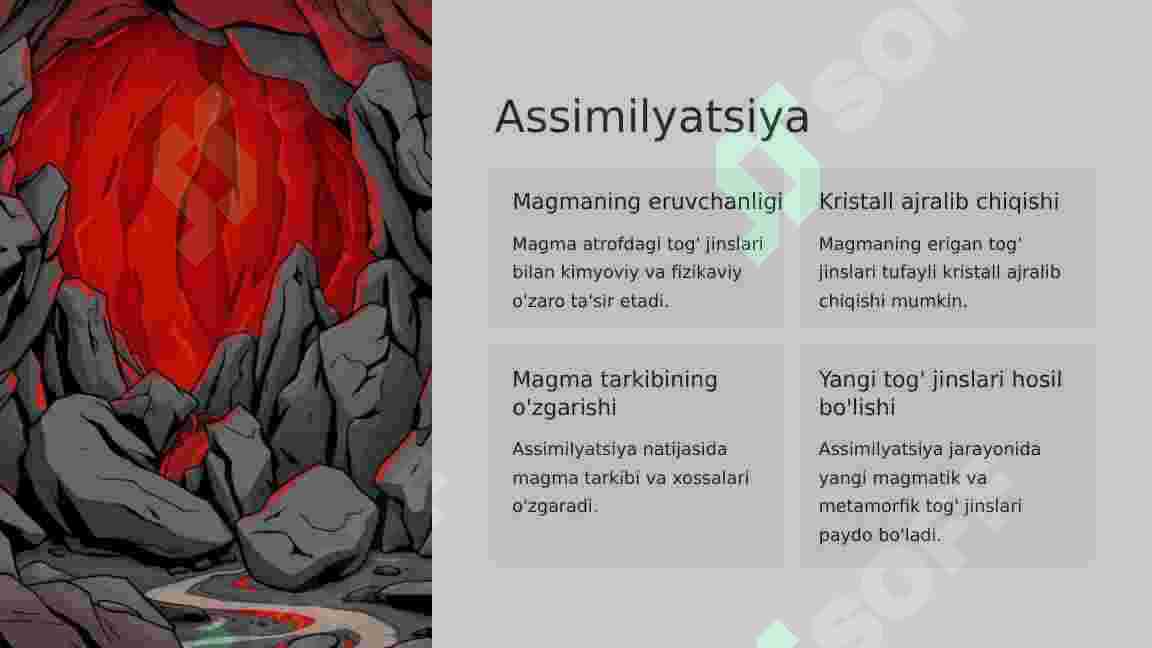 Assimilyatsiya

Magmaning eruvchanligi

Magma atrofdagi tog' jinslari bilan kimyoviy va fizikaviy o'zaro ta'sir etadi.

Kristall ajralib chiqishi

Magmaning erigan tog' jinslari tufayli kristall ajralib chiqishi mumkin.

Magma tarkibining o'zgarishi

Assimilyatsiya natijasida magma tarkibi va xossalari o'zgaradi.

Yangi tog' jinslari hosil bo'lishi

Assimilyatsiya jarayonida yangi magmatik va metamorfik tog' jinslari paydo bo'ladi.